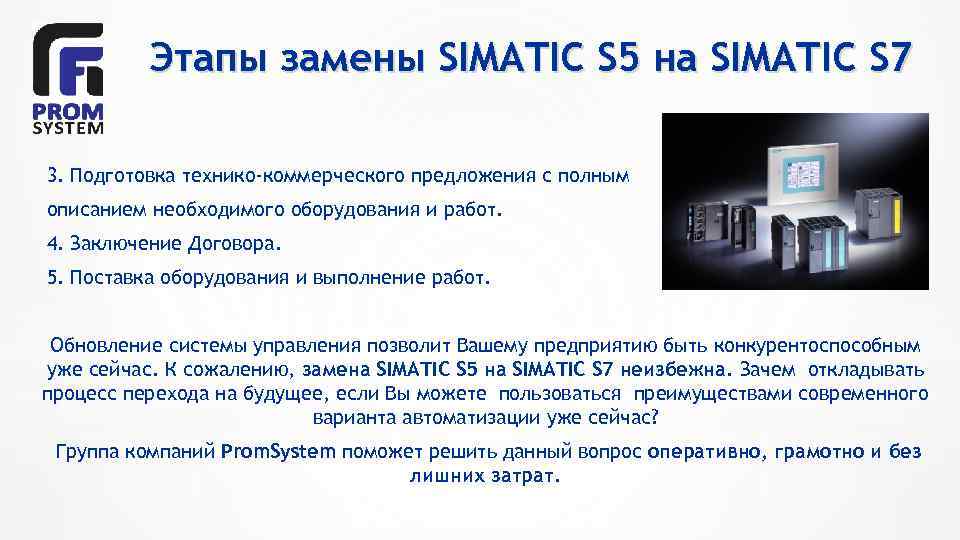 PROM SYSTEM

Этапы замены SIMATIC S5 на SIMATIC S7

3. Подготовка технико-коммерческого предложения с полным описанием необходимого оборудования и работ.

4. Заключение Договора.

5. Поставка оборудования и выполнение работ.

Обновление системы управления позволит Вашему предприятию быть конкурентоспособным уже сейчас. К сожалению, замена SIMATIC S5 на SIMATIC S7 неизбежна. Зачем откладывать процесс перехода на будущее, если Вы можете пользоваться преимуществами современного варианта автоматизации уже сейчас?

Группа компаний PromSystem поможет решить данный вопрос оперативно, грамотно и без лишних затрат.